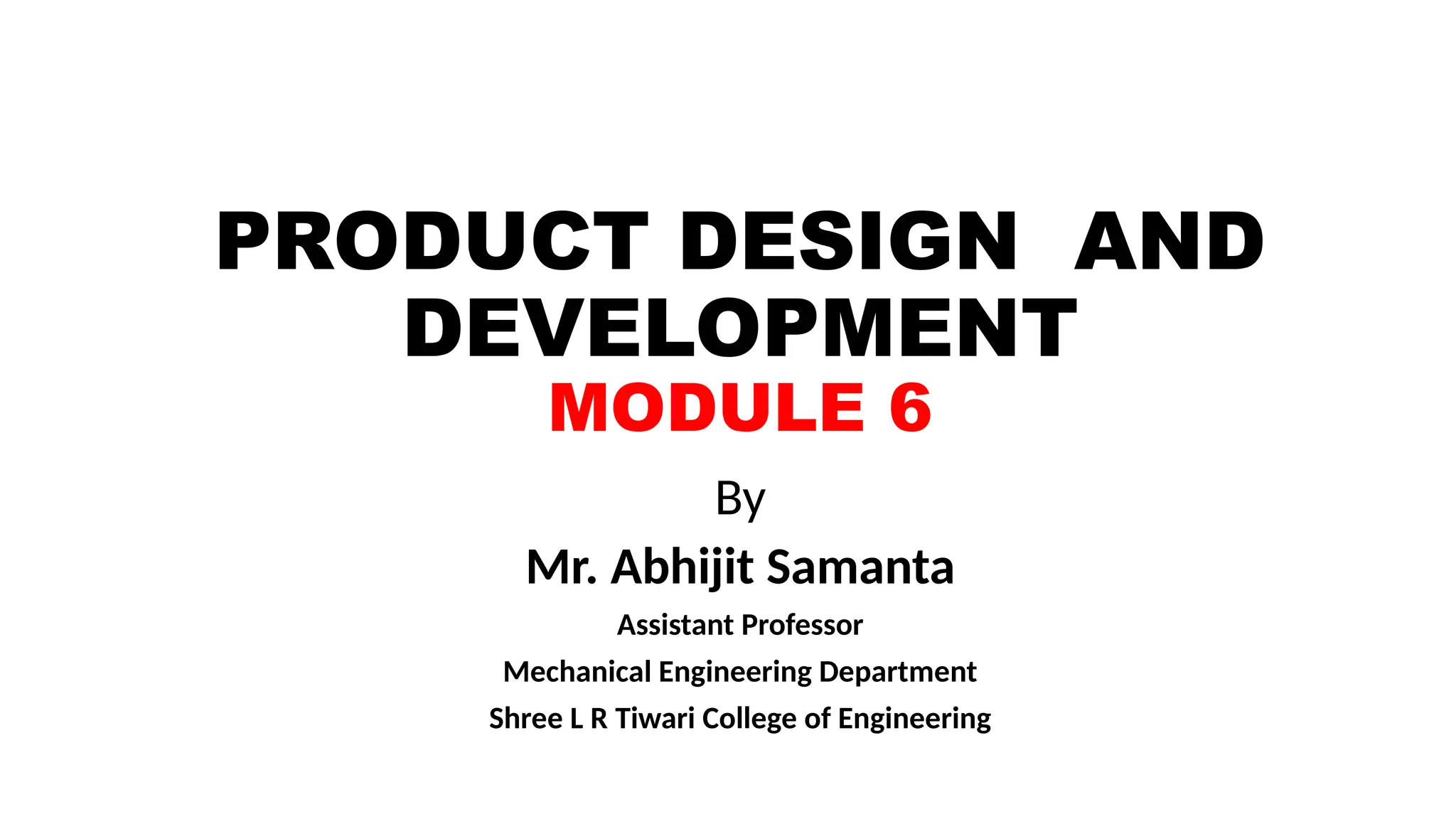 PRODUCT DESIGN AND DEVELOPMENT
MODULE 6

By

Mr. Abhijit Samanta

Assistant Professor

Mechanical Engineering Department

Shree L R Tiwari College of Engineering